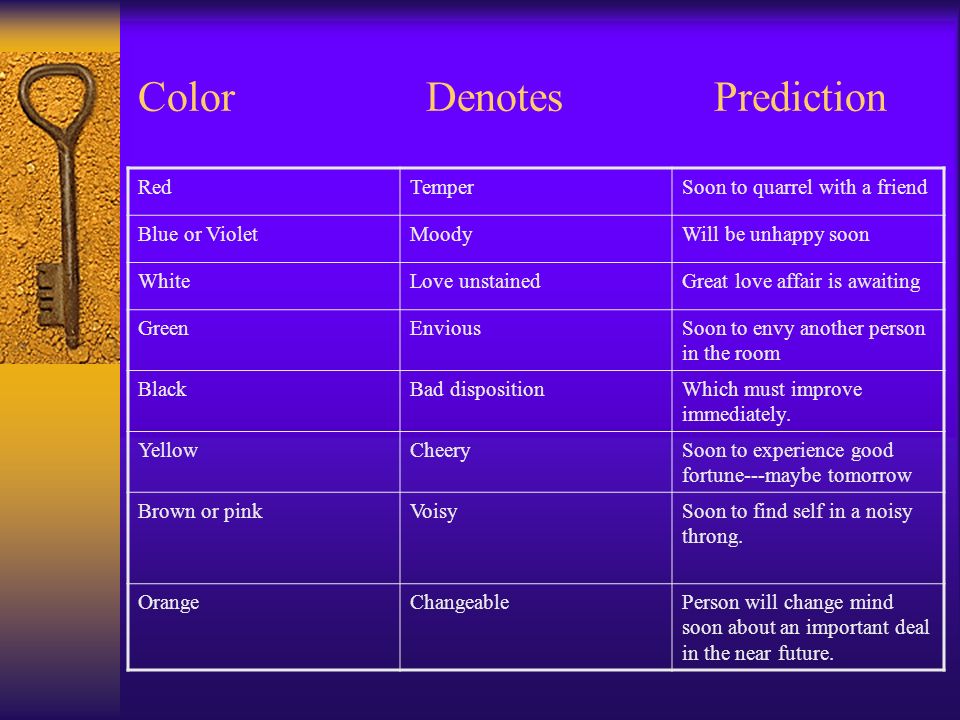 | Color | Denotes | Prediction |
|---|---|---|
| Red | Temper | Soon to quarrel with a friend |
| Blue or Violet | Moody | Will be unhappy soon |
| White | Love unstained | Great love affair is awaiting |
| Green | Envious | Soon to envy another person in the room |
| Black | Bad disposition | Which must improve immediately. |
| Yellow | Cheery | Soon to experience good fortune---maybe tomorrow |
| Brown or pink | Voisy | Soon to find self in a noisy throng. |
| Orange | Changeable | Person will change mind soon about an important deal in the near future. |